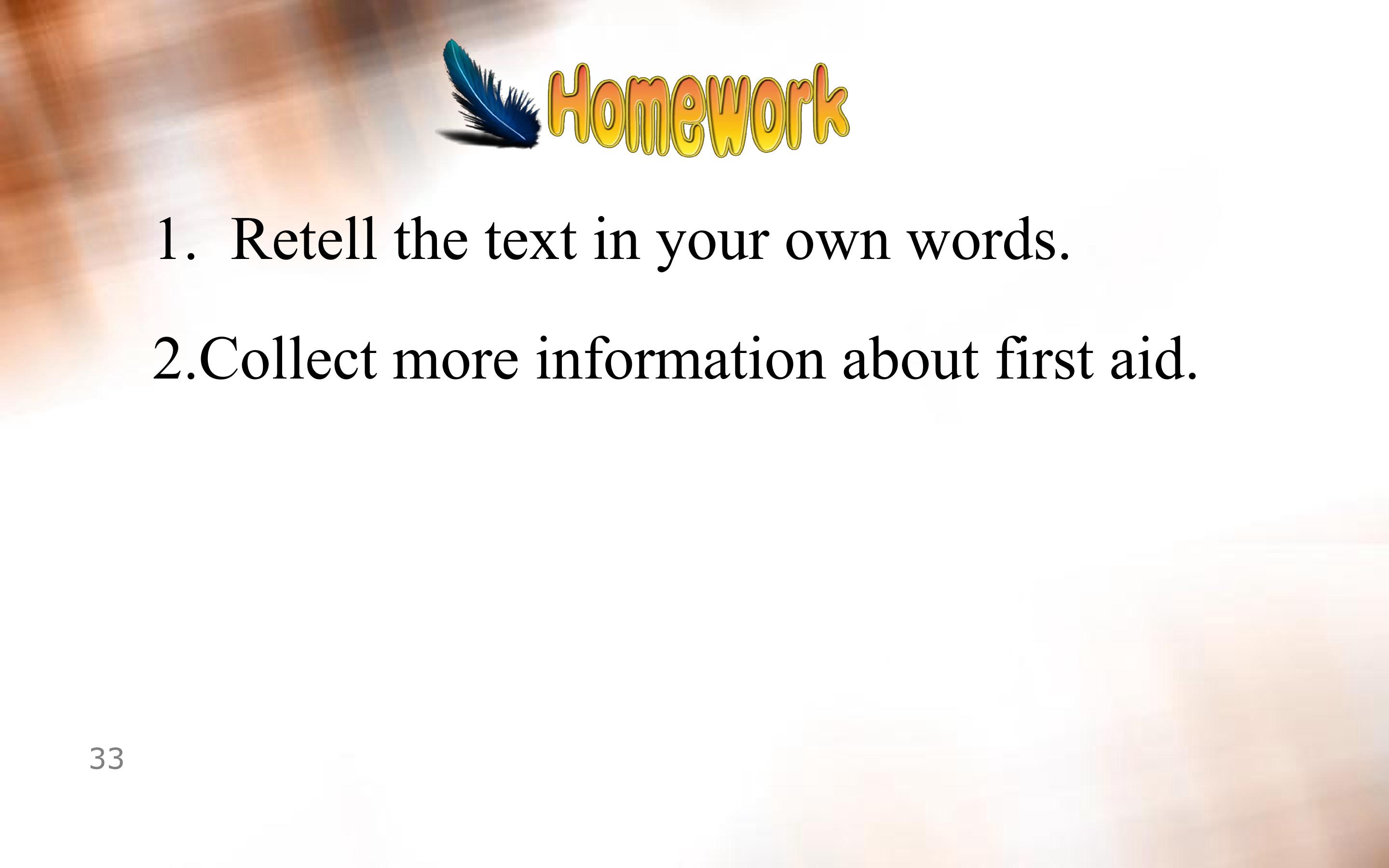 Homework

1. Retell the text in your own words.

2.Collect more information about first aid.

33